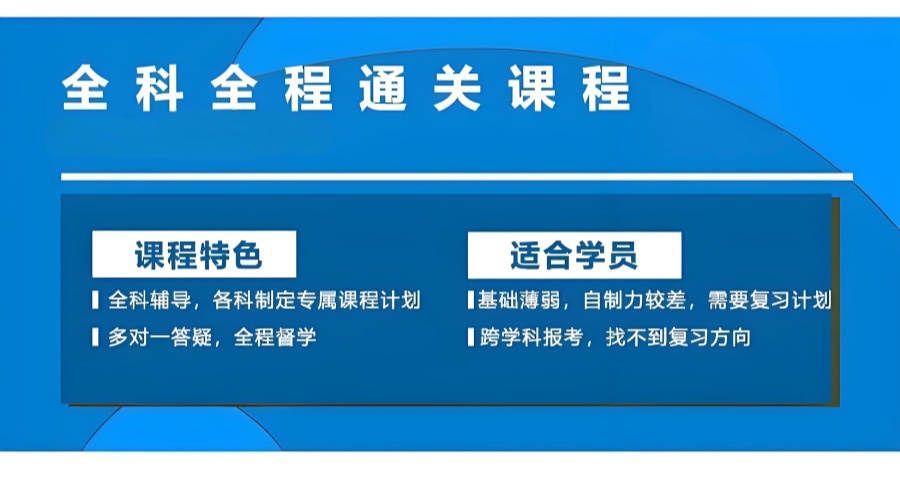 全科全程通关课程

课程特色

全科辅导，各科制定专属课程计划

多对一答疑，全程督学

适合学员

基础薄弱，自制力较差，需要复习计划

跨学科报考，找不到复习方向